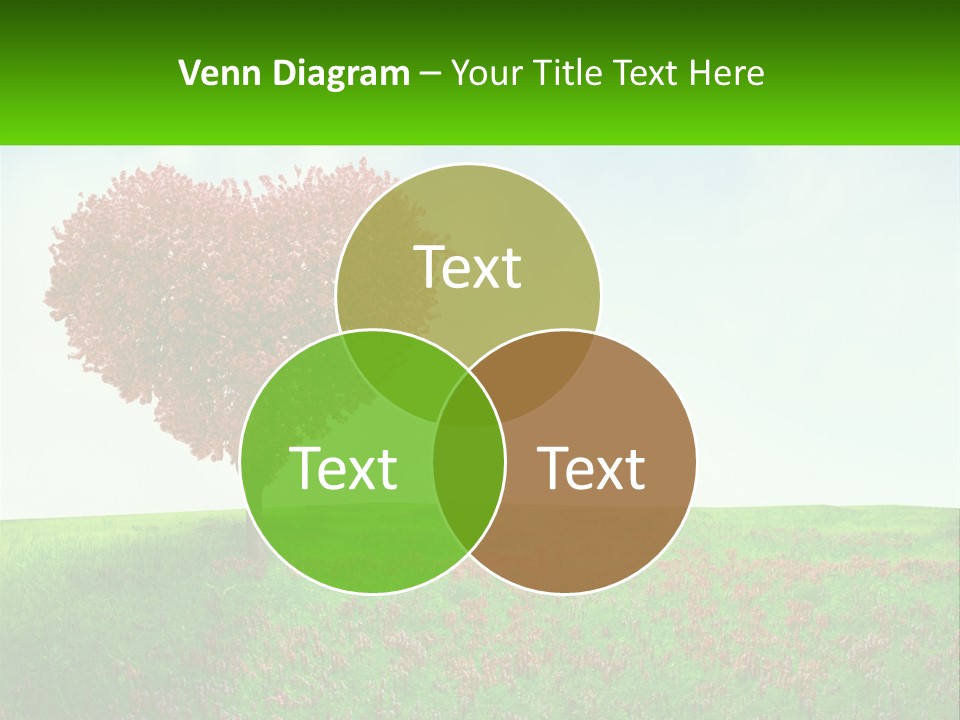 Venn Diagram – Your Title Text Here

Text

Text

Text